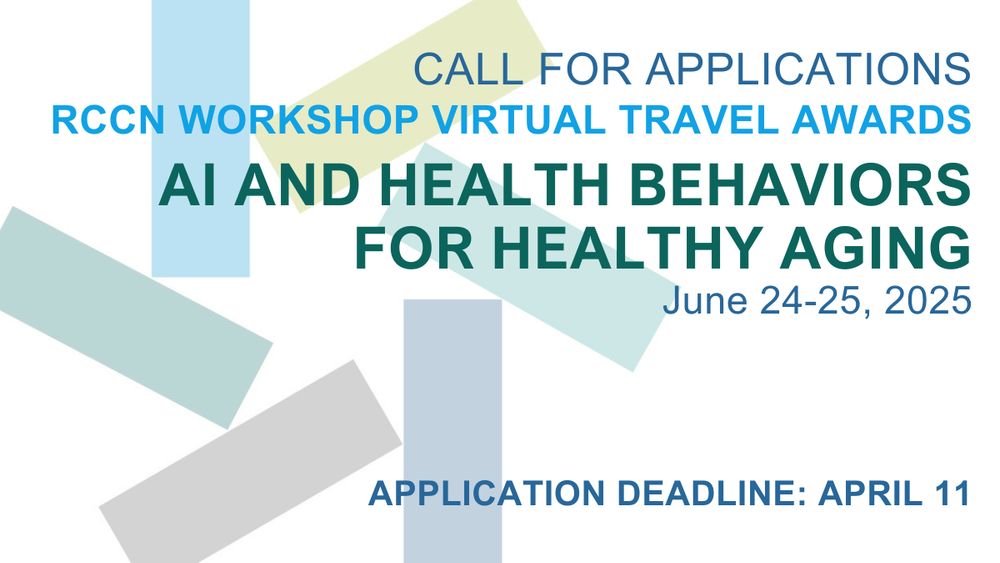 CALL FOR APPLICATIONS
RCCN WORKSHOP VIRTUAL TRAVEL AWARDS
AI AND HEALTH BEHAVIORS FOR HEALTHY AGING
June 24-25, 2025

APPLICATION DEADLINE: APRIL 11